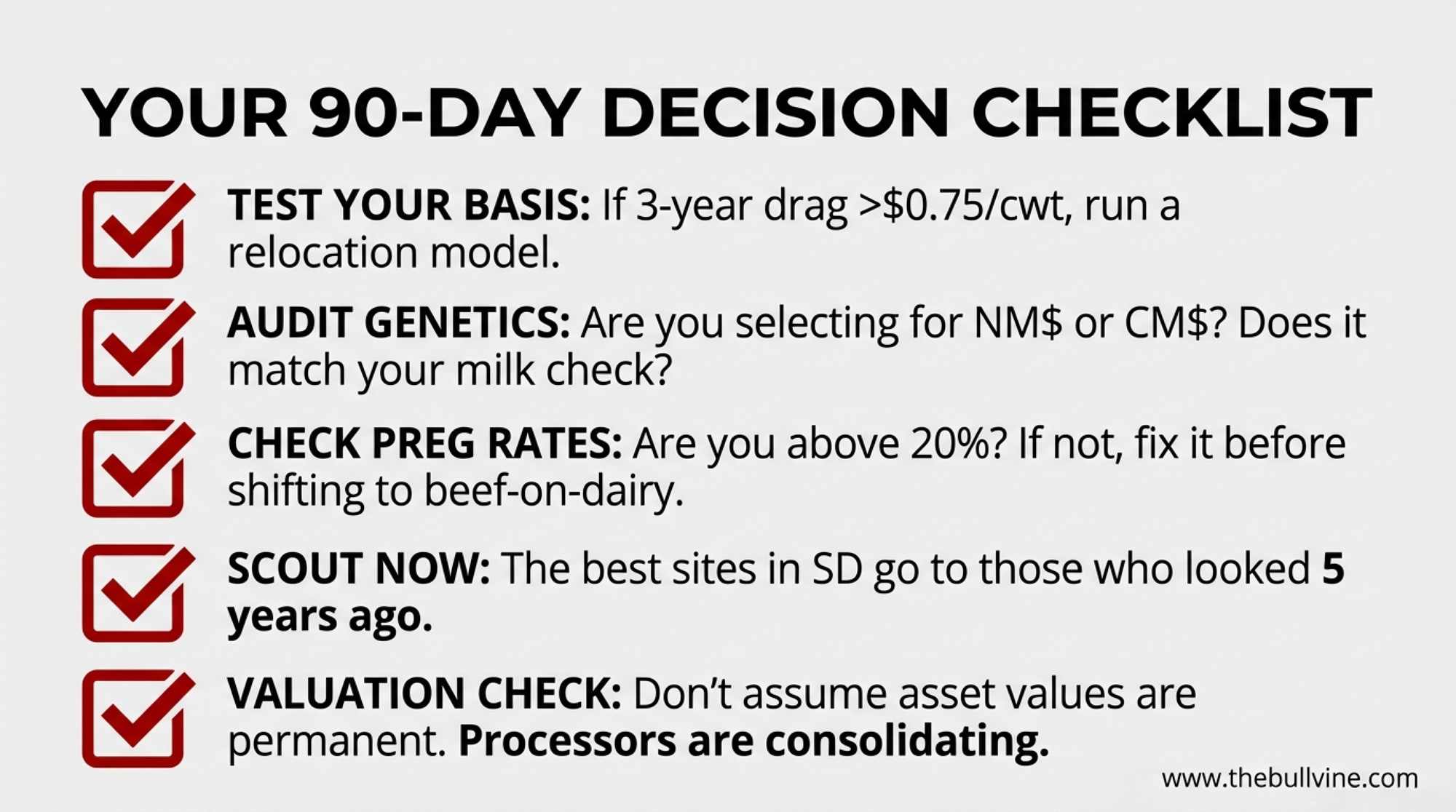 YOUR 90-DAY DECISION CHECKLIST

TEST YOUR BASIS: If 3-year drag >\$0.75/cwt, run a relocation model.

AUDIT GENETICS: Are you selecting for NM\$ or CM\$? Does it match your milk check?

CHECK PREG RATES: Are you above 20%? If not, fix it before shifting to beef-on-dairy.

SCOUT NOW: The best sites in SD go to those who looked 5 years ago.

VALUATION CHECK: Don't assume asset values are permanent. Processors are consolidating.

www.thebullvine.com